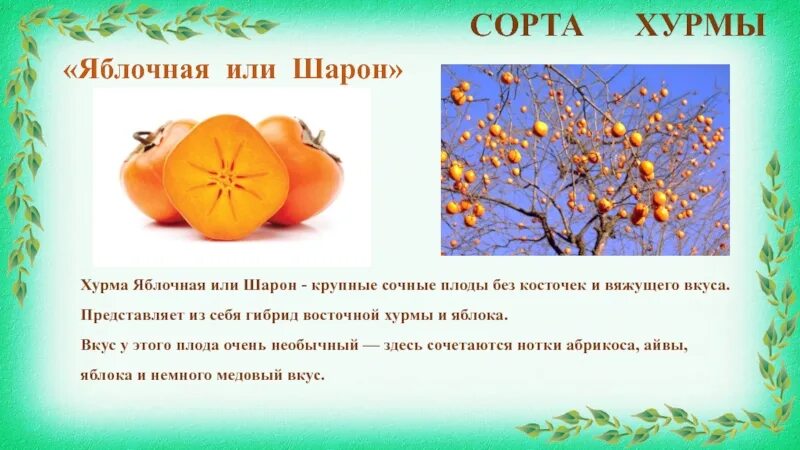 СОРТА ХУРМЫ

«Яблочная или Шарон»

Хурма Яблочная или Шарон - крупные сочные плоды без косточек и вяжущего вкуса.
Представляет из себя гибрид восточной хурмы и яблока.
Вкус у этого плода очень необычный — здесь сочетаются нотки абрикоса, айвы, яблока и немного медовый вкус.